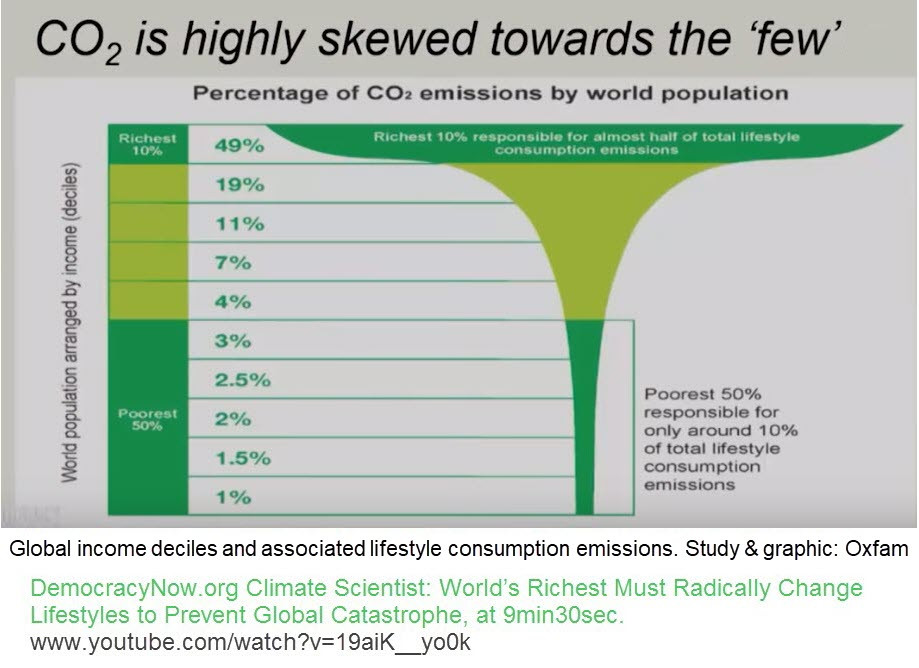 $CO_2$ is highly skewed towards the 'few'

Percentage of $CO_2$ emissions by world population

World population arranged by income (deciles)

Richest 10%

49%

Richest 10% responsible for almost half of total lifestyle consumption emissions

19%

11%

7%

4%

3%

2.5%

Poorest 50%

2%

1.5%

1%

Poorest 50% responsible for only around 10% of total lifestyle consumption emissions

Global income deciles and associated lifestyle consumption emissions. Study & graphic: Oxfam

DemocracyNow.org Climate Scientist: World's Richest Must Radically Change Lifestyles to Prevent Global Catastrophe, at 9min30sec.
www.youtube.com/watch?v=19aiK__yo0k